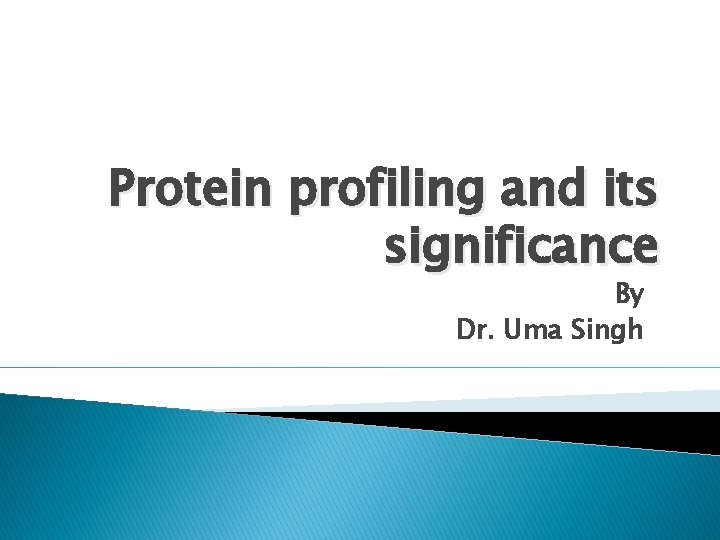 Protein profiling and its significance

By
Dr. Uma Singh